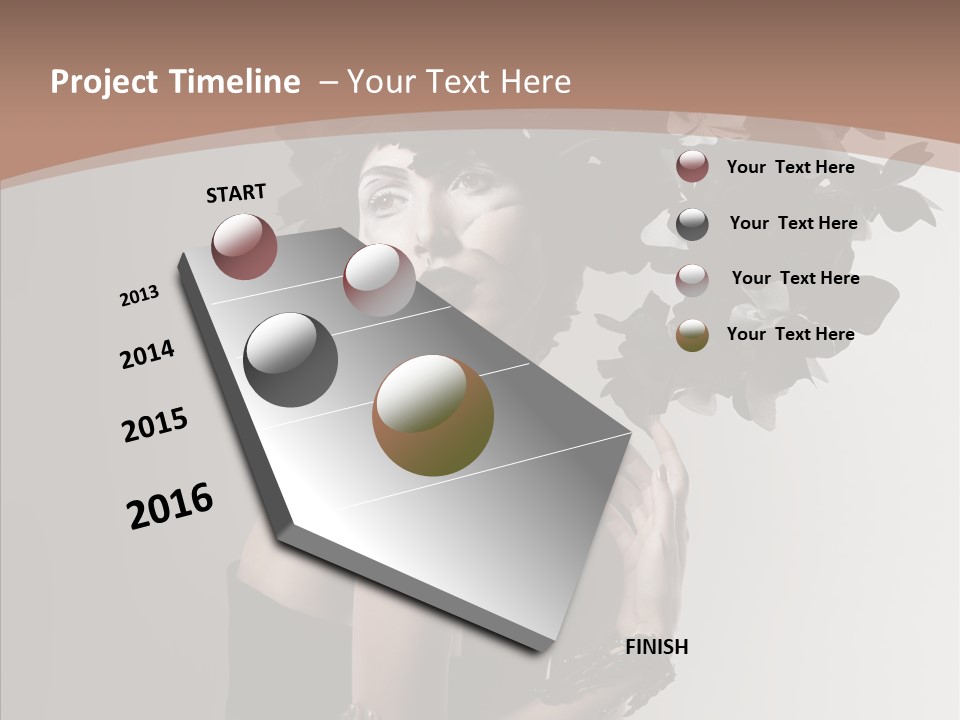 Project Timeline – Your Text Here

START

2013

2014

2015

2016

FINISH

Your Text Here

Your Text Here

Your Text Here

Your Text Here